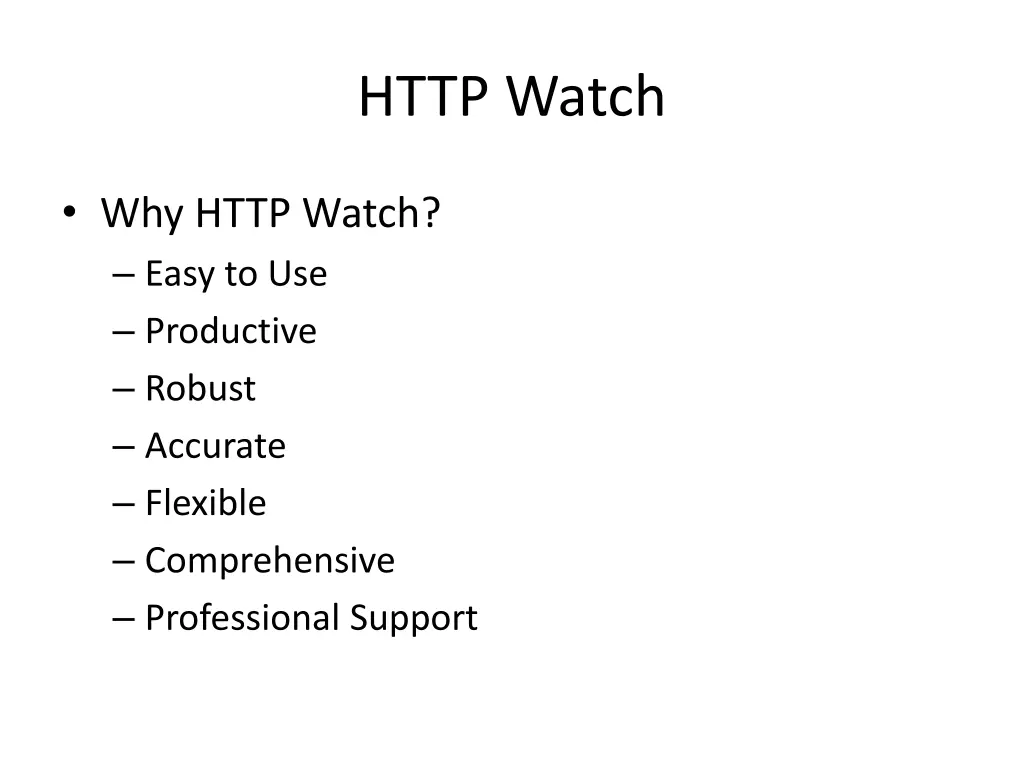 HTTP Watch

• Why HTTP Watch?
– Easy to Use
– Productive
– Robust
– Accurate
– Flexible
– Comprehensive
– Professional Support